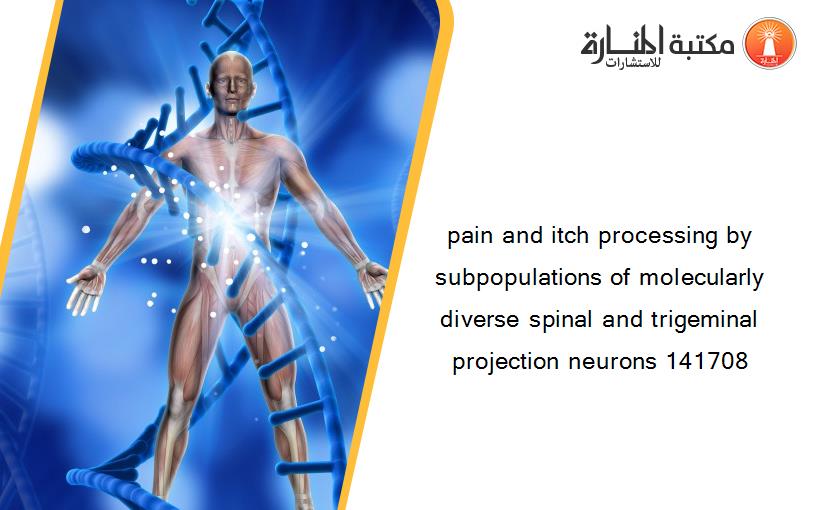 مكتبة المنارة للاستشارات

pain and itch processing by subpopulations of molecularly diverse spinal and trigeminal projection neurons 141708